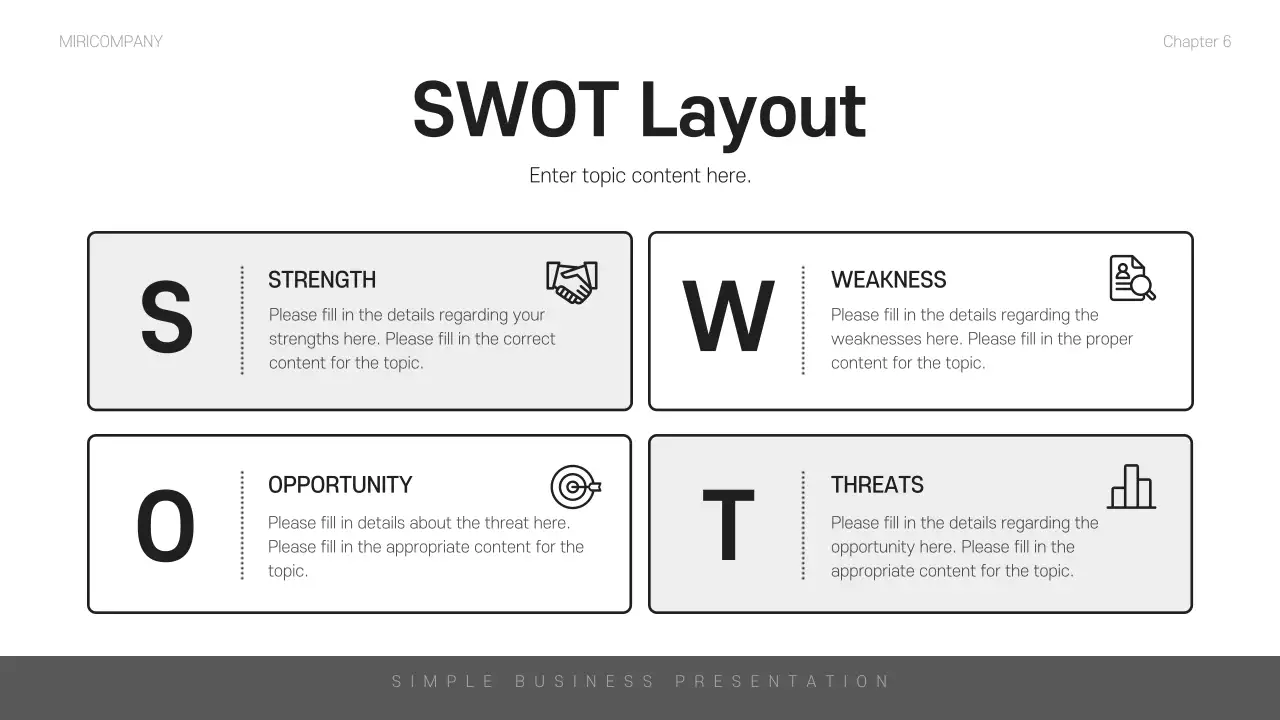 MIRICOMPANY

Chapter 6

SWOT Layout

Enter topic content here.

S

STRENGTH

Please fill in the details regarding your strengths here. Please fill in the correct content for the topic.

W

WEAKNESS

Please fill in the details regarding the weaknesses here. Please fill in the proper content for the topic.

O

OPPORTUNITY

Please fill in details about the threat here. Please fill in the appropriate content for the topic.

T

THREATS

Please fill in the details regarding the opportunity here. Please fill in the appropriate content for the topic.

SIMPLE BUSINESS PRESENTATION